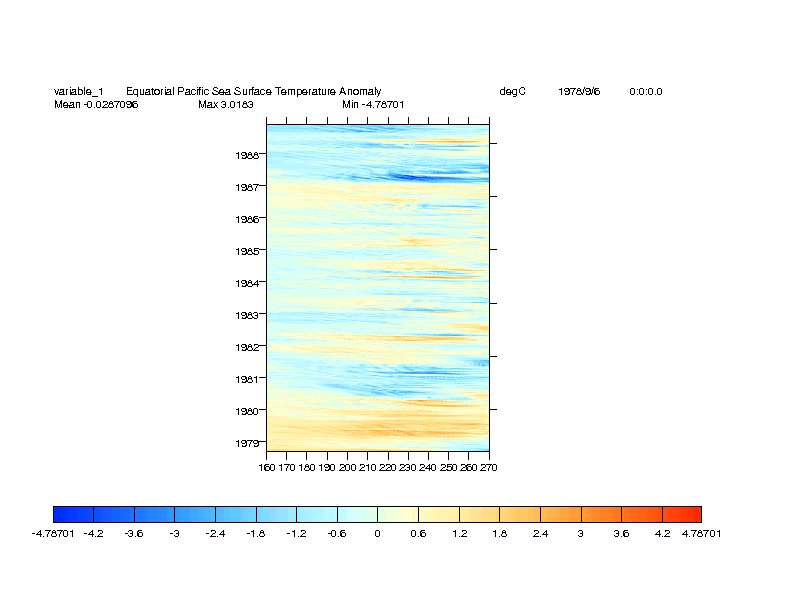 variable_1 Equatorial Pacific Sea Surface Temperature Anomaly degC 1978/9/6 0:0:0.0
Mean -0.0287096 Max 3.0183 Min -4.78701

1988
1987
1986
1985
1984
1983
1982
1981
1980
1979

160 170 180 190 200 210 220 230 240 250 260 270

-4.78701 -4.2 -3.6 -3 -2.4 -1.8 -1.2 -0.6 0 0.6 1.2 1.8 2.4 3 3.6 4.2 4.78701